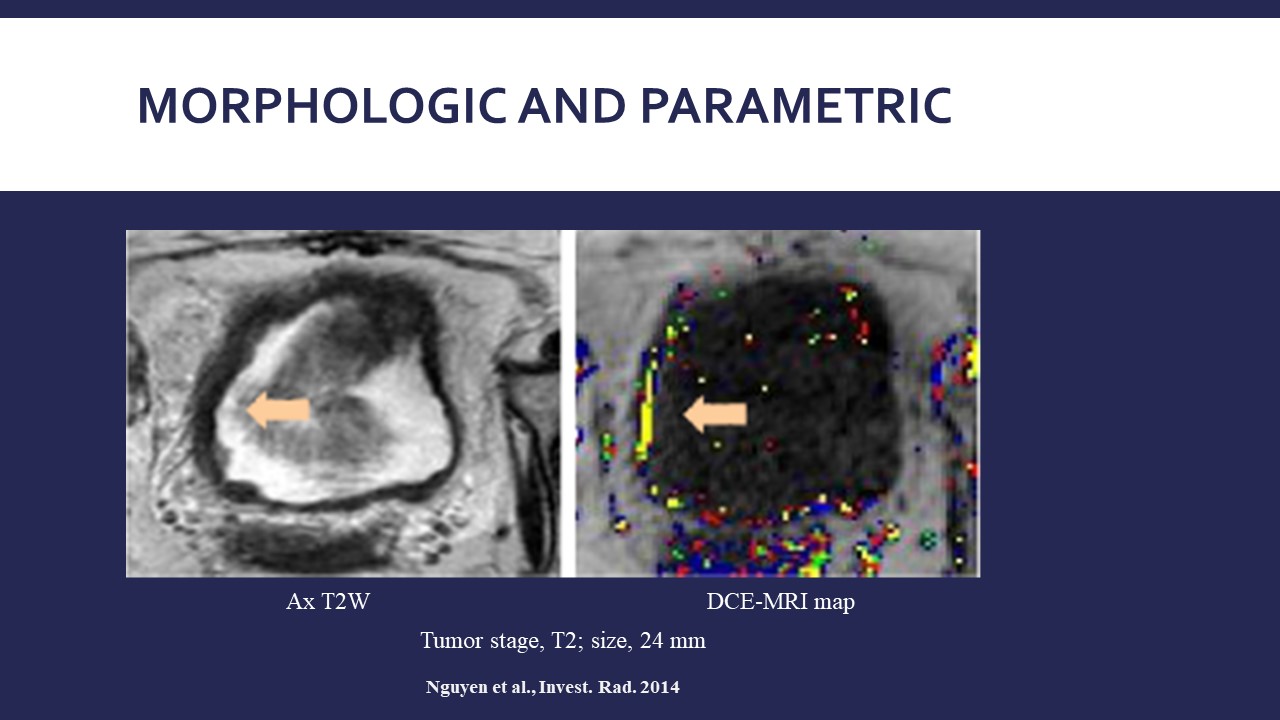 MORPHOLOGIC AND PARAMETRIC

Ax T2W

DCE-MRI map

Tumor stage, T2; size, 24 mm

Nguyen et al., Invest. Rad. 2014